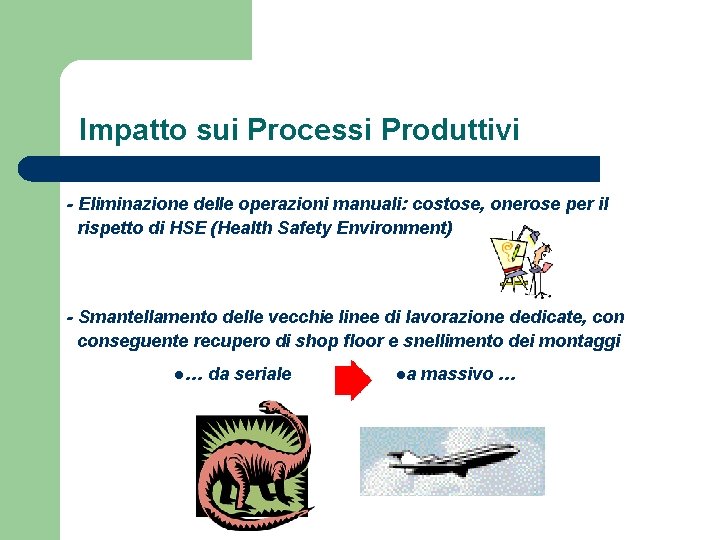 Impatto sui Processi Produttivi

- Eliminazione delle operazioni manuali: costose, onerose per il rispetto di HSE (Health Safety Environment)

- Smantellamento delle vecchie linee di lavorazione dedicate, con conseguente recupero di shop floor e snellimento dei montaggi

●... da seriale

●a massivo ...